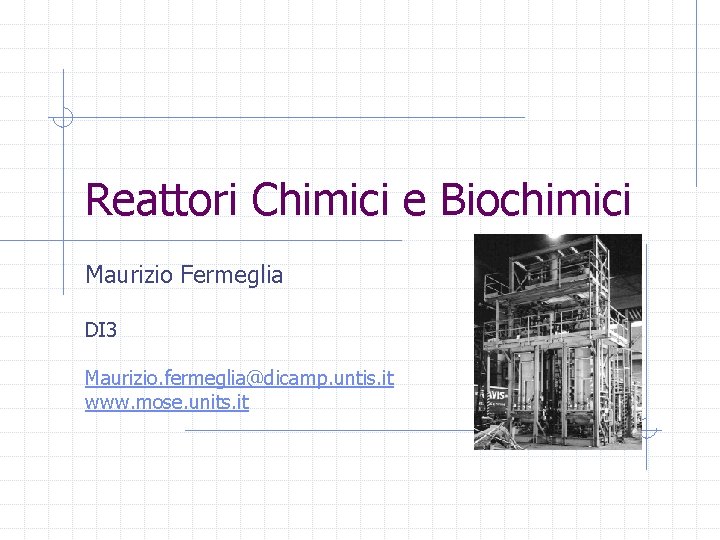 Reattori Chimici e Biochimici

Maurizio Fermeglia

DI3

Maurizio.fermeglia@dicamp.untis.it
www.mose.units.it